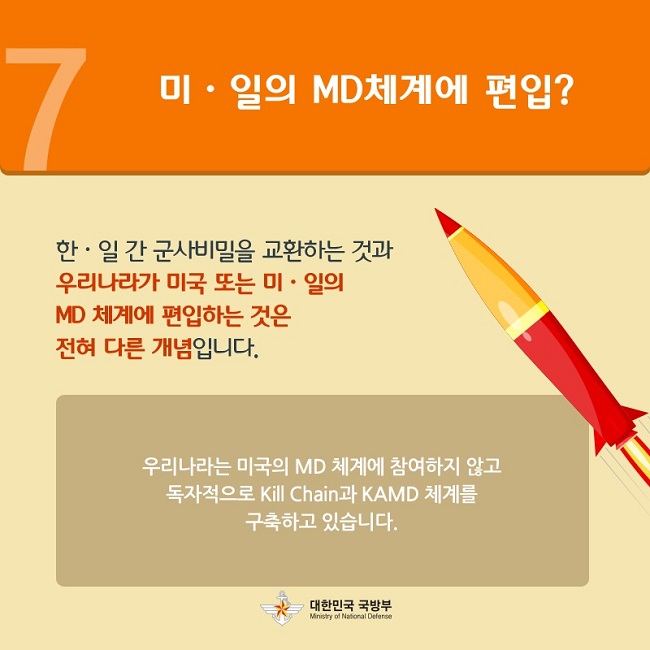 7

미 · 일의 MD체계에 편입?

한 · 일 간 군사비밀을 교환하는 것과 우리나라가 미국 또는 미 · 일의 MD 체계에 편입하는 것은 전혀 다른 개념입니다.

우리나라는 미국의 MD 체계에 참여하지 않고 독자적으로 Kill Chain과 KAMD 체계를 구축하고 있습니다.

대한민국 국방부
Ministry of National Defense